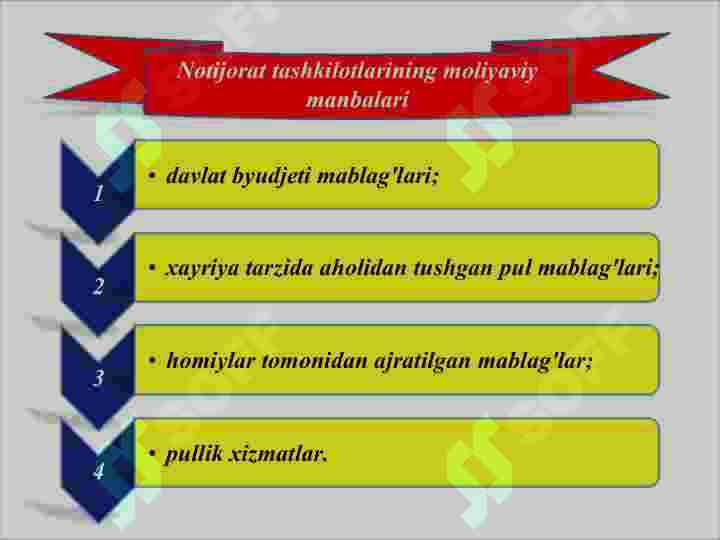 Notijorat tashkilotlarining moliyaviy manbalari

1
• davlat byudjeti mablag'lari;

2
• xayriya tarzida aholidan tushgan pul mablag'lari;

3
• homiylar tomonidan ajratilgan mablag'lar;

4
• pullik xizmatlar.